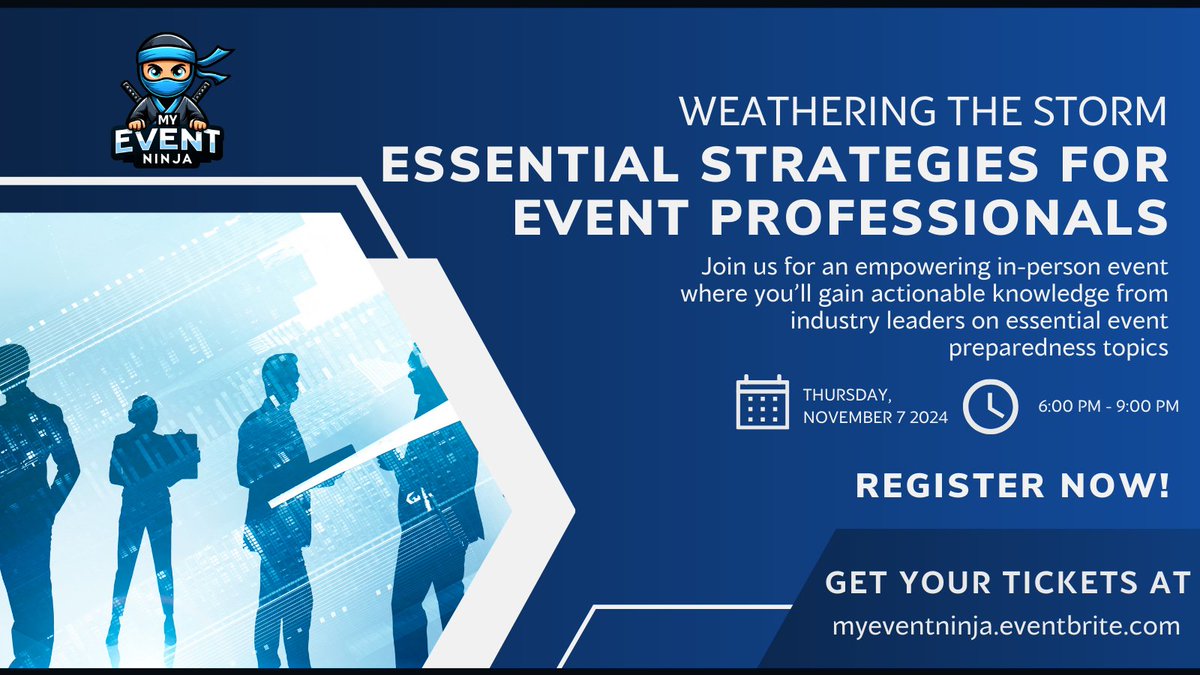 MY EVENT NINJA

WEATHERING THE STORM

ESSENTIAL STRATEGIES FOR EVENT PROFESSIONALS

Join us for an empowering in-person event where you'll gain actionable knowledge from industry leaders on essential event preparedness topics

THURSDAY, NOVEMBER 7 2024

6:00 PM - 9:00 PM

REGISTER NOW!

GET YOUR TICKETS AT

myeventninja.eventbrite.com